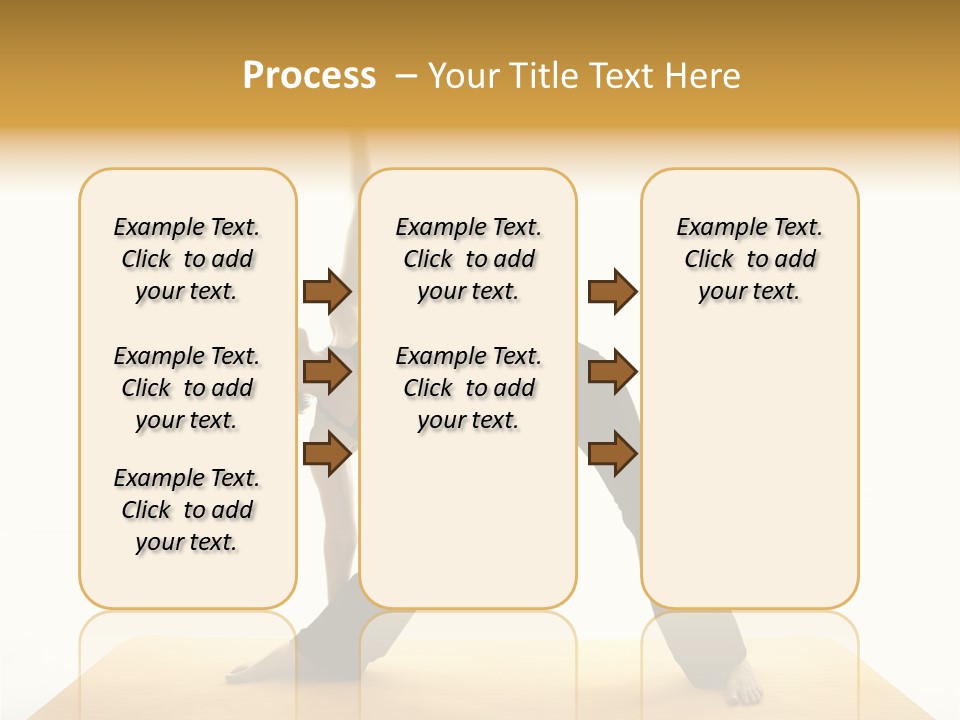 Process – Your Title Text Here

Example Text. Click to add your text.

Example Text. Click to add your text.

Example Text. Click to add your text.

Example Text. Click to add your text.

Example Text. Click to add your text.

Example Text. Click to add your text.